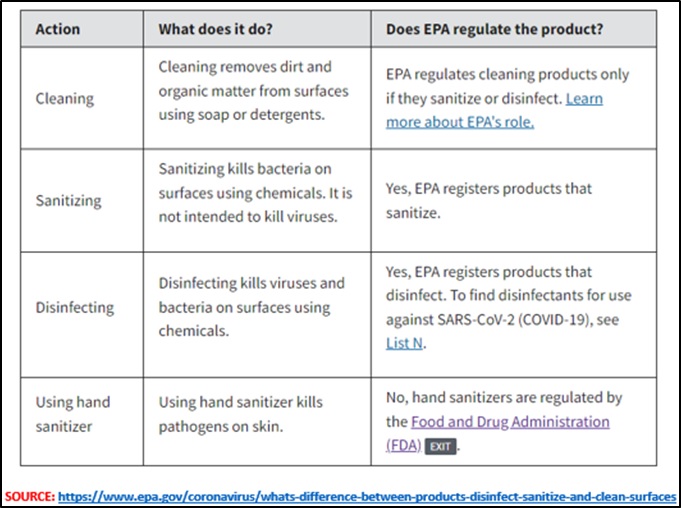 | Action | What does it do? | Does EPA regulate the product? |
|---|---|---|
| Cleaning | Cleaning removes dirt and organic matter from surfaces using soap or detergents. | EPA regulates cleaning products only if they sanitize or disinfect. Learn more about EPA's role. |
| Sanitizing | Sanitizing kills bacteria on surfaces using chemicals. It is not intended to kill viruses. | Yes, EPA registers products that sanitize. |
| Disinfecting | Disinfecting kills viruses and bacteria on surfaces using chemicals. | Yes, EPA registers products that disinfect. To find disinfectants for use against SARS-CoV-2 (COVID-19), see List N. |
| Using hand sanitizer | Using hand sanitizer kills pathogens on skin. | No, hand sanitizers are regulated by the Food and Drug Administration (FDA) EXIT. |

SOURCE: https://www.epa.gov/coronavirus/whats-difference-between-products-disinfect-sanitize-and-clean-surfaces